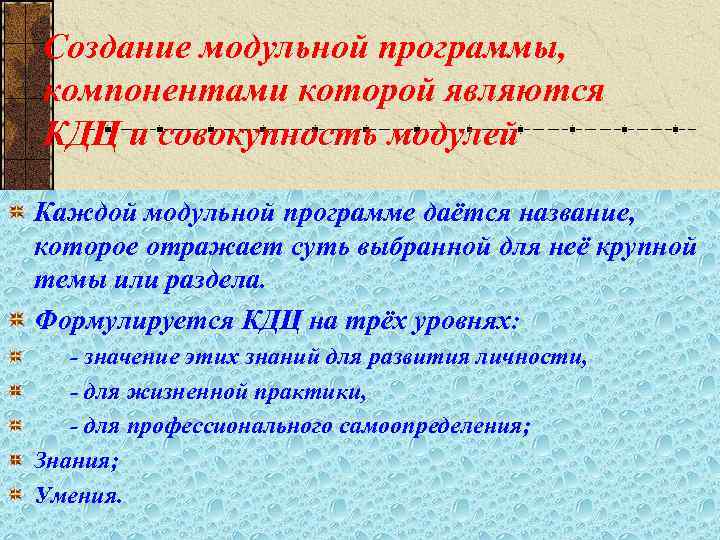 Создание модульной программы, компонентами которой являются КДЦ и совокупность модулей

Каждой модульной программе даётся название, которое отражает суть выбранной для неё крупной темы или раздела.

Формулируется КДЦ на трёх уровнях:

- значение этих знаний для развития личности,

- для жизненной практики,

- для профессионального самоопределения;

Знания;

Умения.